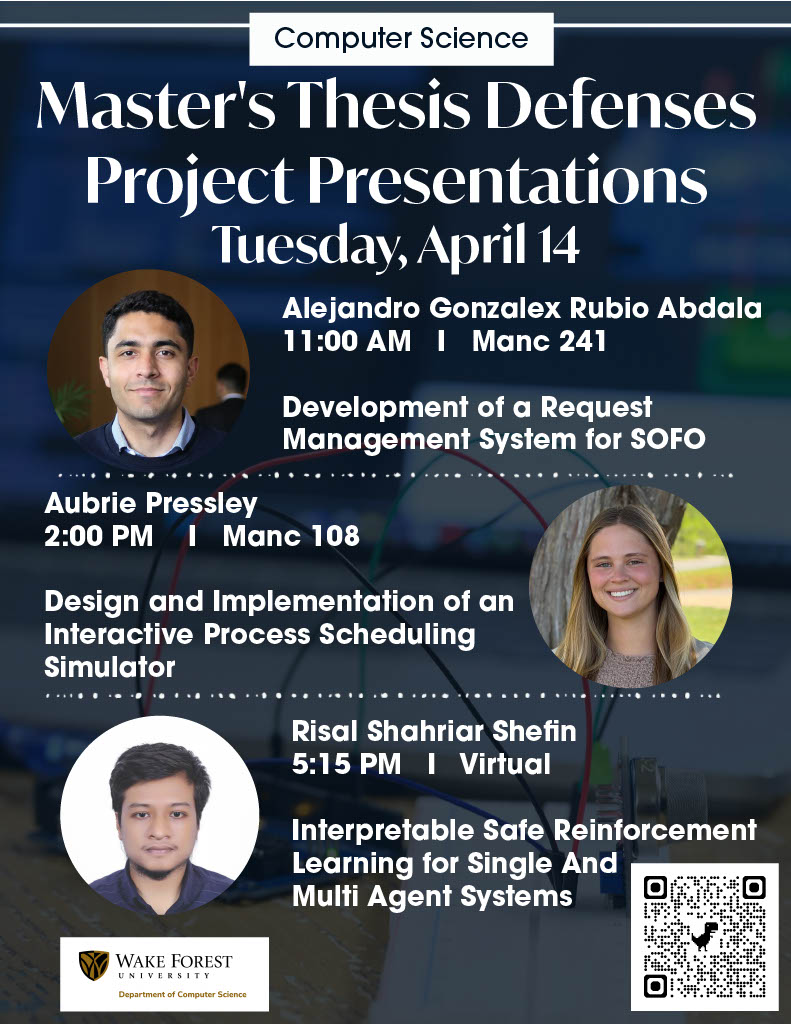 Computer Science

Master's Thesis Defenses
Project Presentations
Tuesday, April 14

Alejandro Gonzalex Rubio Abdala
11:00 AM I Manc 241

Development of a Request Management System for SOFO

Aubrie Pressley
2:00 PM I Manc 108

Design and Implementation of an Interactive Process Scheduling Simulator

Risal Shahriar Shefin
5:15 PM I Virtual

Interpretable Safe Reinforcement Learning for Single And Multi Agent Systems

WAKE FOREST
UNIVERSITY
Department of Computer Science